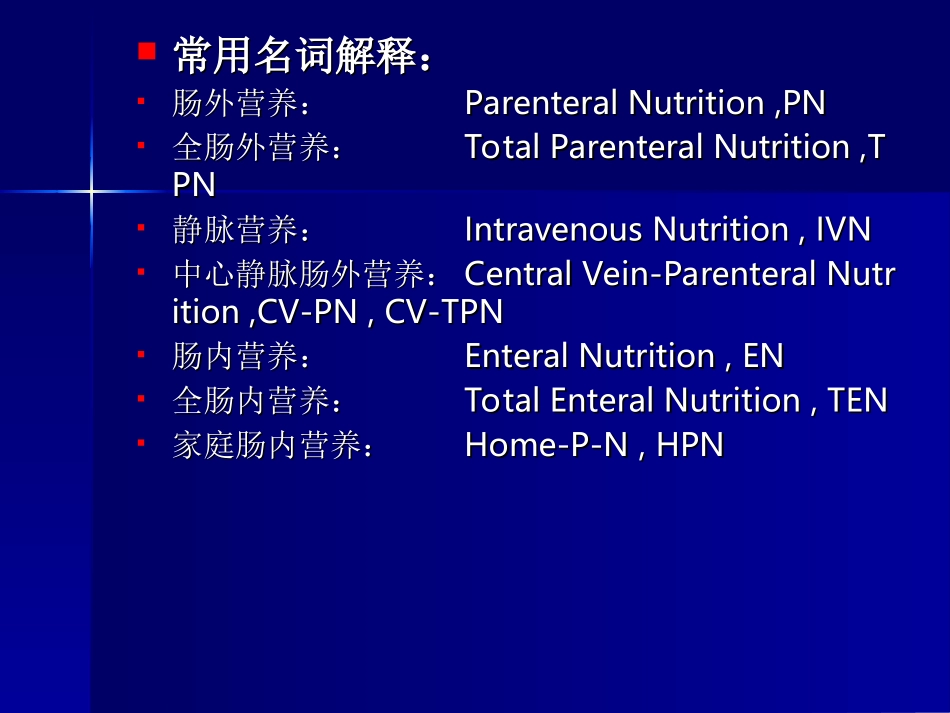 常用名词解释：

肠外营养： Parenteral Nutrition ,PN

全肠外营养： Total Parenteral Nutrition ,TPN

静脉营养： Intravenous Nutrition , IVN

中心静脉肠外营养： Central Vein-Parenteral Nutrition ,CV-PN , CV-TPN

肠内营养： Enteral Nutrition , EN

全肠内营养： Total Enteral Nutrition , TEN

家庭肠内营养： Home-P-N , HPN